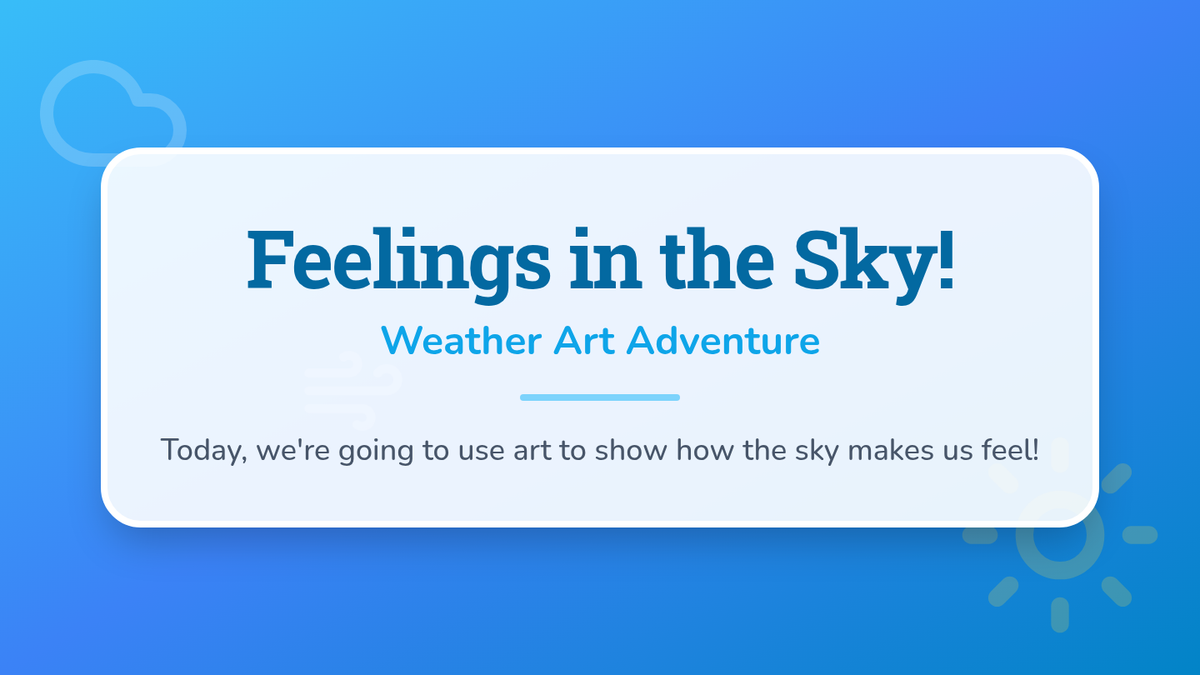 Feelings in the Sky!

Weather Art Adventure

Today, we're going to use art to show how the sky makes us feel!